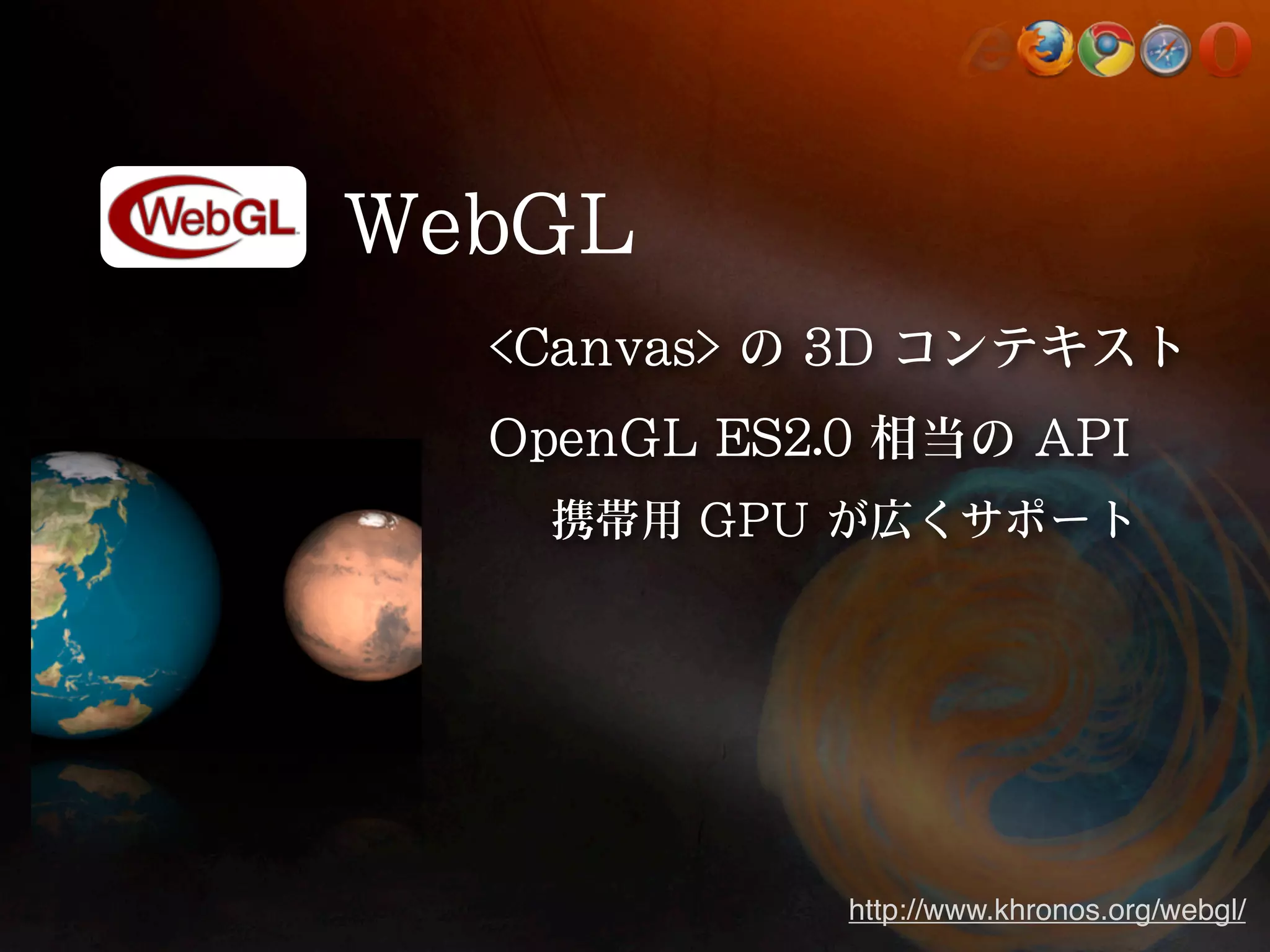 WebGL

WebGL

<Canvas> の 3D コンテキスト

OpenGL ES2.0 相当の API

携帯用 GPU が広くサポート

http://www.khronos.org/webgl/